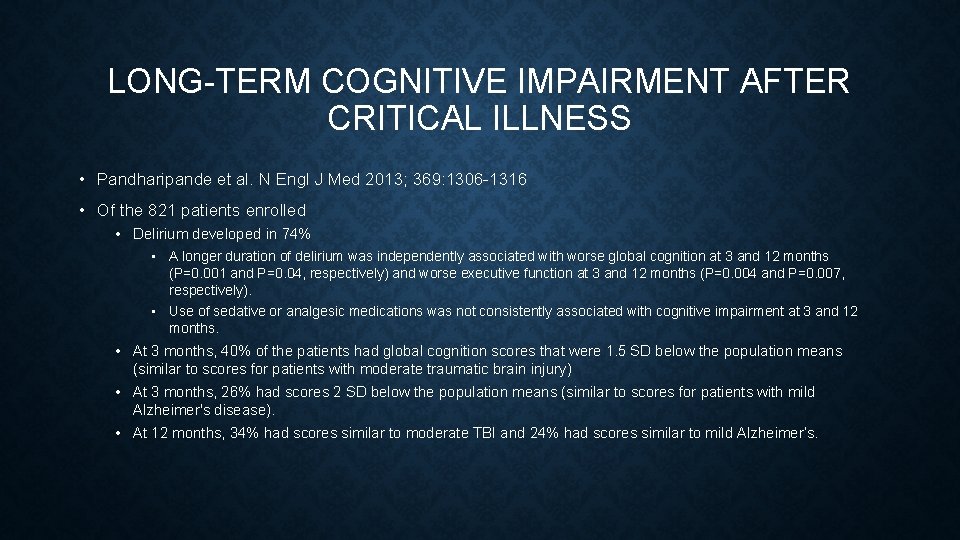 LONG-TERM COGNITIVE IMPAIRMENT AFTER CRITICAL ILLNESS

• Pandharipande et al. N Engl J Med 2013; 369:1306-1316

• Of the 821 patients enrolled

• Delirium developed in 74%

• A longer duration of delirium was independently associated with worse global cognition at 3 and 12 months (P=0.001 and P=0.04, respectively) and worse executive function at 3 and 12 months (P=0.004 and P=0.007, respectively).

• Use of sedative or analgesic medications was not consistently associated with cognitive impairment at 3 and 12 months.

• At 3 months, 40% of the patients had global cognition scores that were 1.5 SD below the population means (similar to scores for patients with moderate traumatic brain injury)

• At 3 months, 26% had scores 2 SD below the population means (similar to scores for patients with mild Alzheimer's disease).

• At 12 months, 34% had scores similar to moderate TBI and 24% had scores similar to mild Alzheimer's.